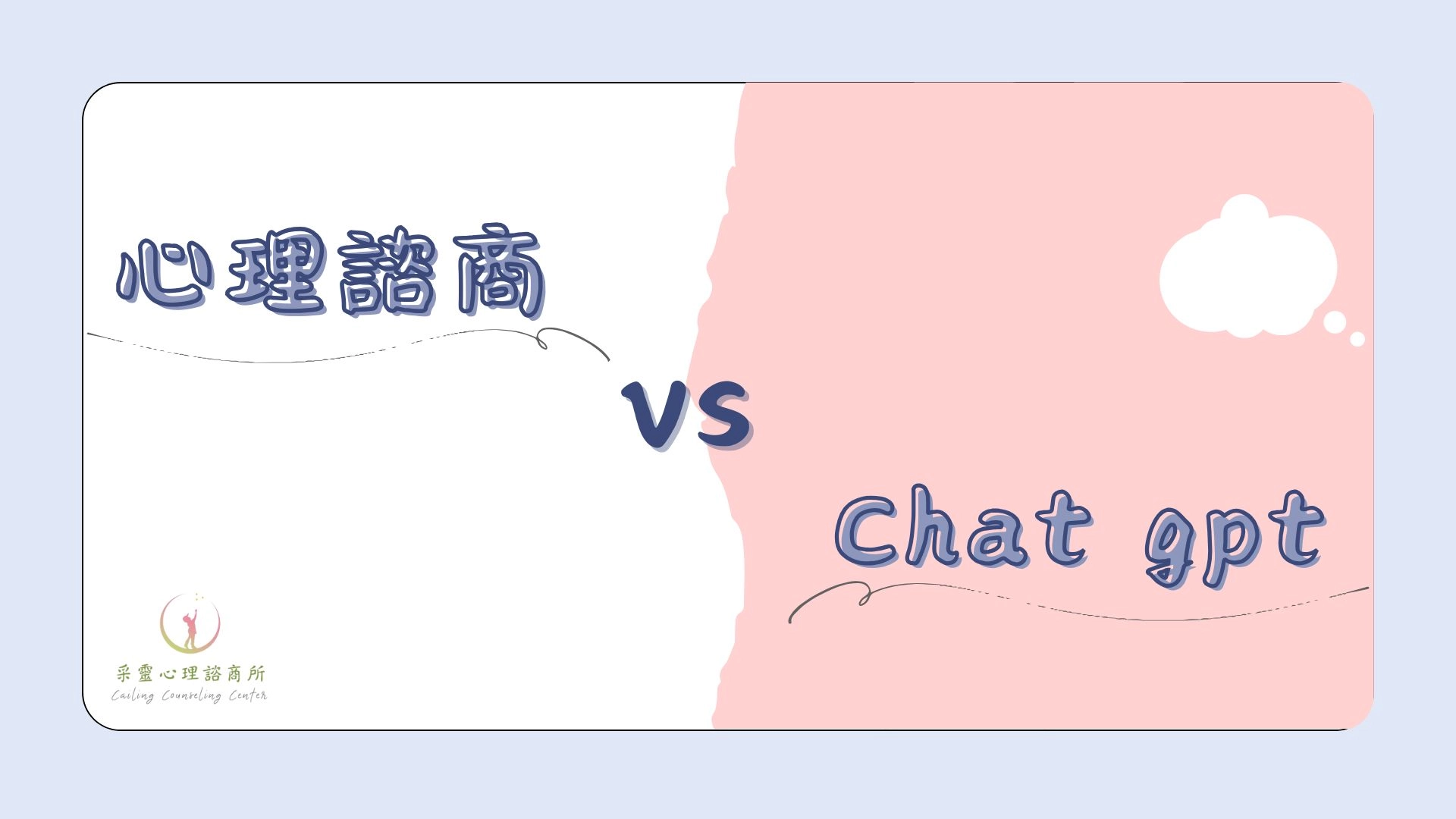 心理諮商

VS

Chat gpt

采靈心理諮商所
Cailing Counseling Center